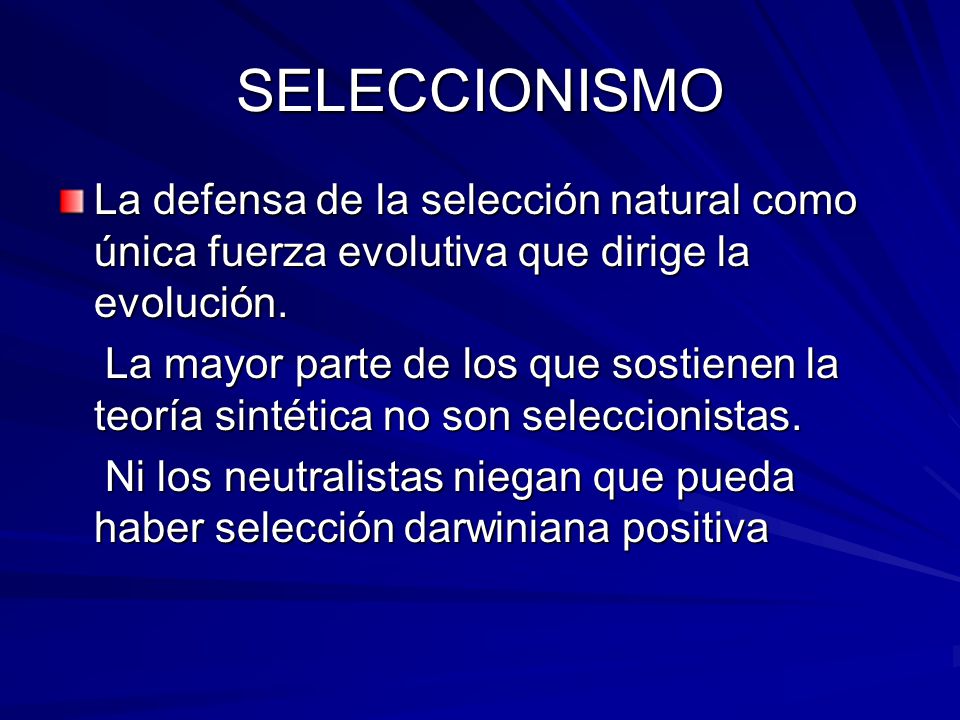 SELECCIONISMO

La defensa de la selección natural como única fuerza evolutiva que dirige la evolución.

La mayor parte de los que sostienen la teoría sintética no son seleccionistas.

Ni los neutralistas niegan que pueda haber selección darwiniana positiva